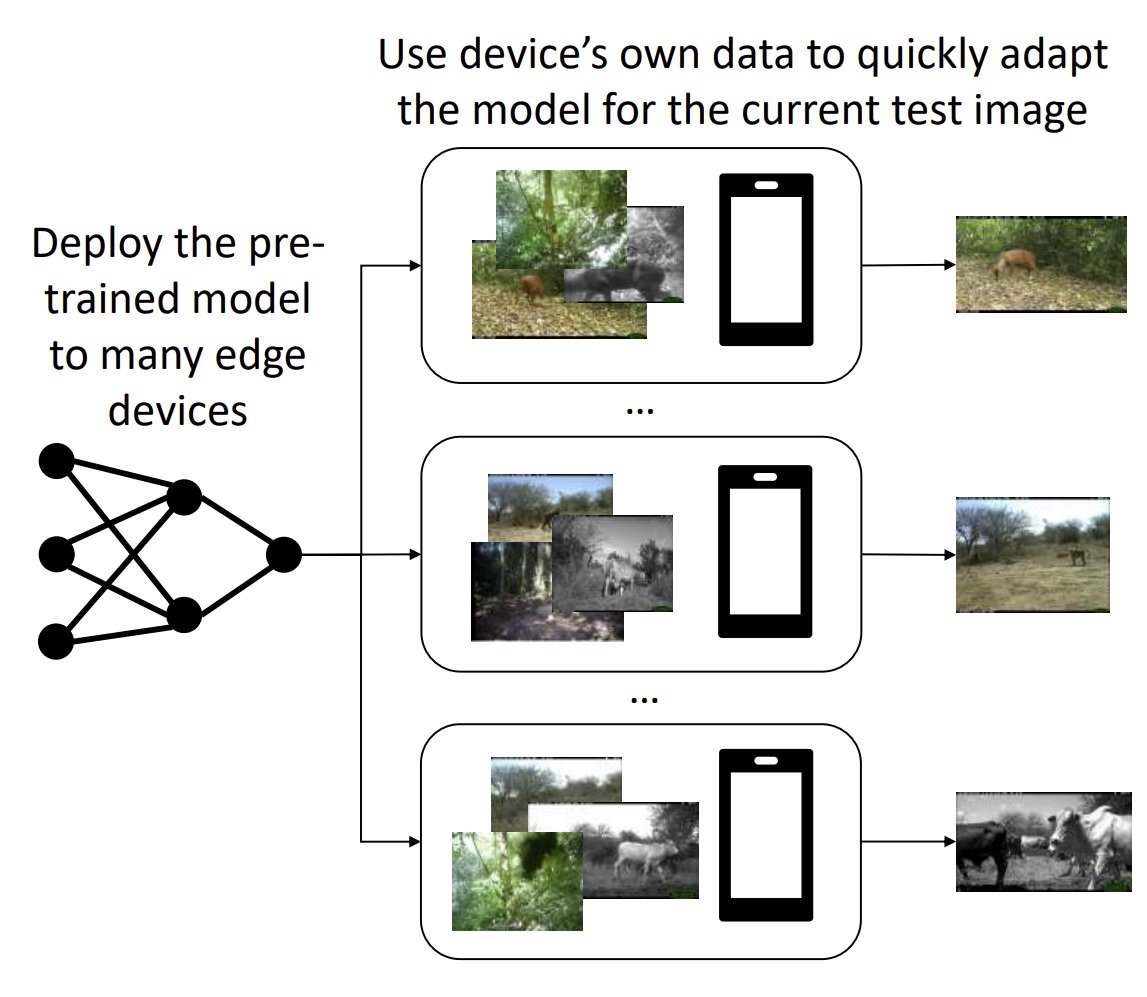 Use device's own data to quickly adapt the model for the current test image

Deploy the pre-trained model to many edge devices

...

...